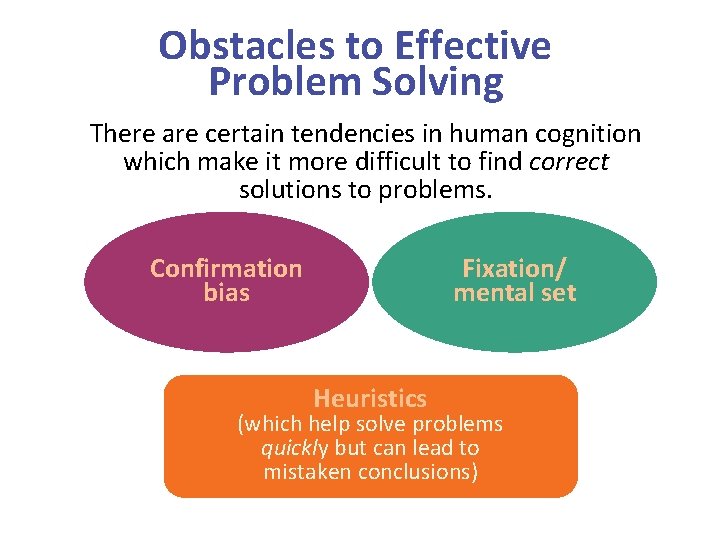 Obstacles to Effective Problem Solving

There are certain tendencies in human cognition which make it more difficult to find correct solutions to problems.

Confirmation bias

Fixation/ mental set

Heuristics
(which help solve problems quickly but can lead to mistaken conclusions)